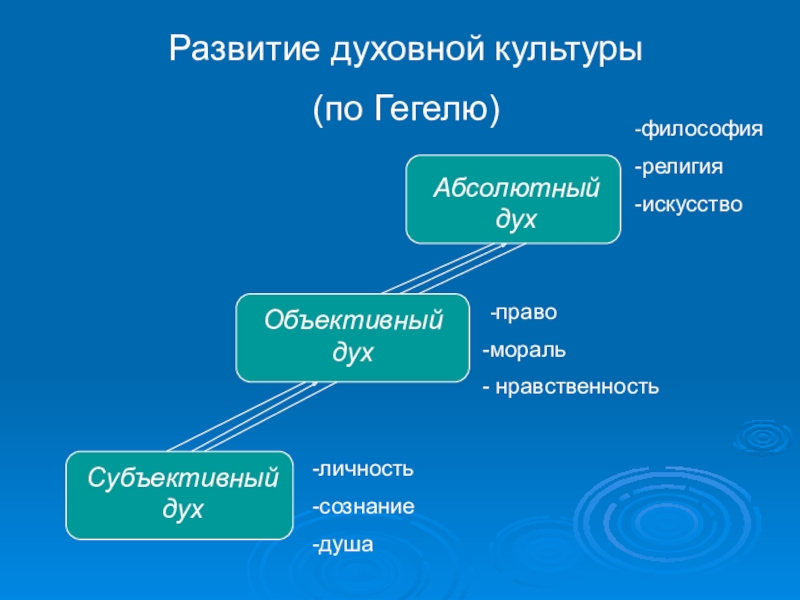 Развитие духовной культуры

(по Гегелю)

Абсолютный дух

-философия

-религия

-искусство

Объективный дух

-право

-мораль

- нравственность

Субъективный дух

-личность

-сознание

-душа